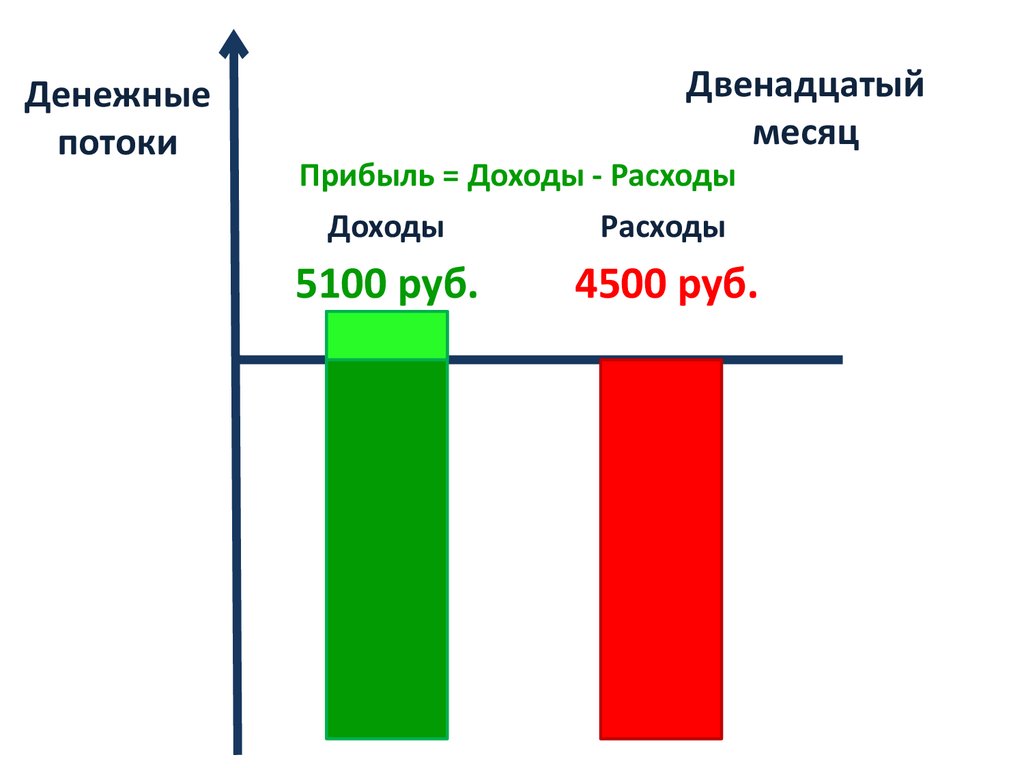 Денежные потоки

Двенадцатый месяц

Прибыль = Доходы - Расходы

Доходы

Расходы

5100 руб.

4500 руб.